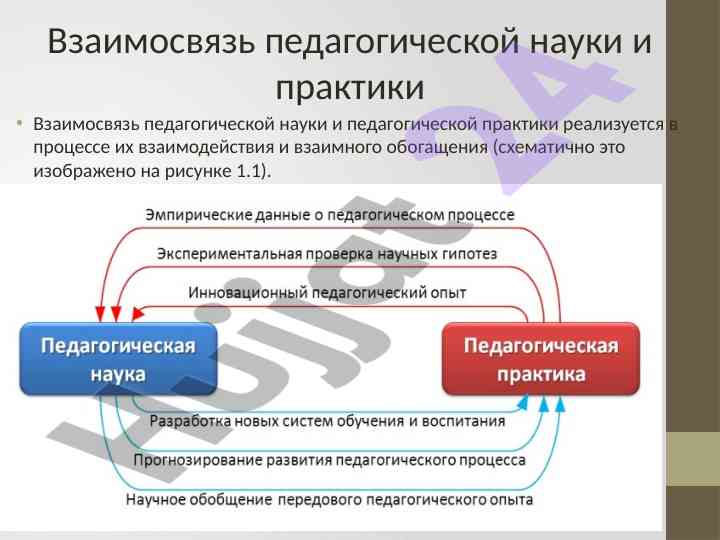 Взаимосвязь педагогической науки и практики

• Взаимосвязь педагогической науки и педагогической практики реализуется в процессе их взаимодействия и взаимного обогащения (схематично это изображено на рисунке 1.1).

Эмпирические данные о педагогическом процессе

Экспериментальная проверка научных гипотез

Инновационный педагогический опыт

Педагогическая наука

Педагогическая практика

Разработка новых систем обучения и воспитания

Прогнозирование развития педагогического процесса

Научное обобщение передового педагогического опыта

Hujjat 24